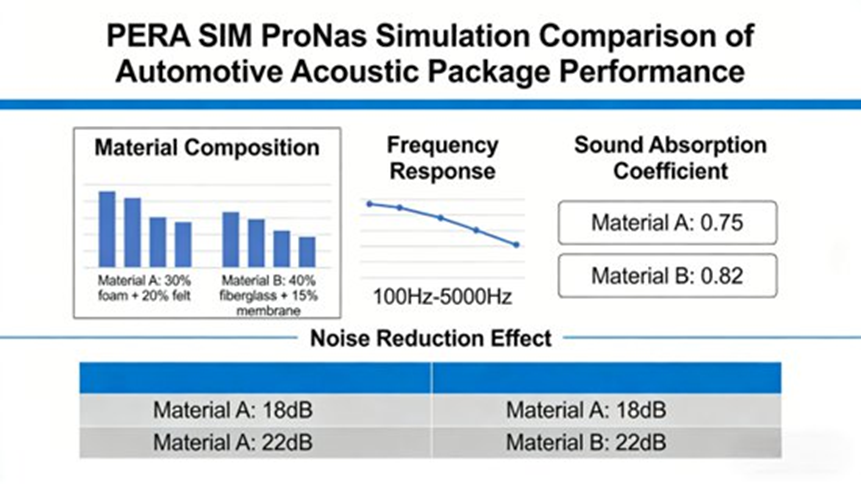 PERA SIM ProNas Simulation Comparison of Automotive Acoustic Package Performance

Material Composition

Material A: 30% foam + 20% felt

Material B: 40% fiberglass + 15% membrane

Frequency Response

100Hz-5000Hz

Sound Absorption Coefficient

Material A: 0.75

Material B: 0.82

Noise Reduction Effect

| | |
|---|---|
| Material A: 18dB | Material A: 18dB |
| Material A: 22dB | Material B: 22dB |